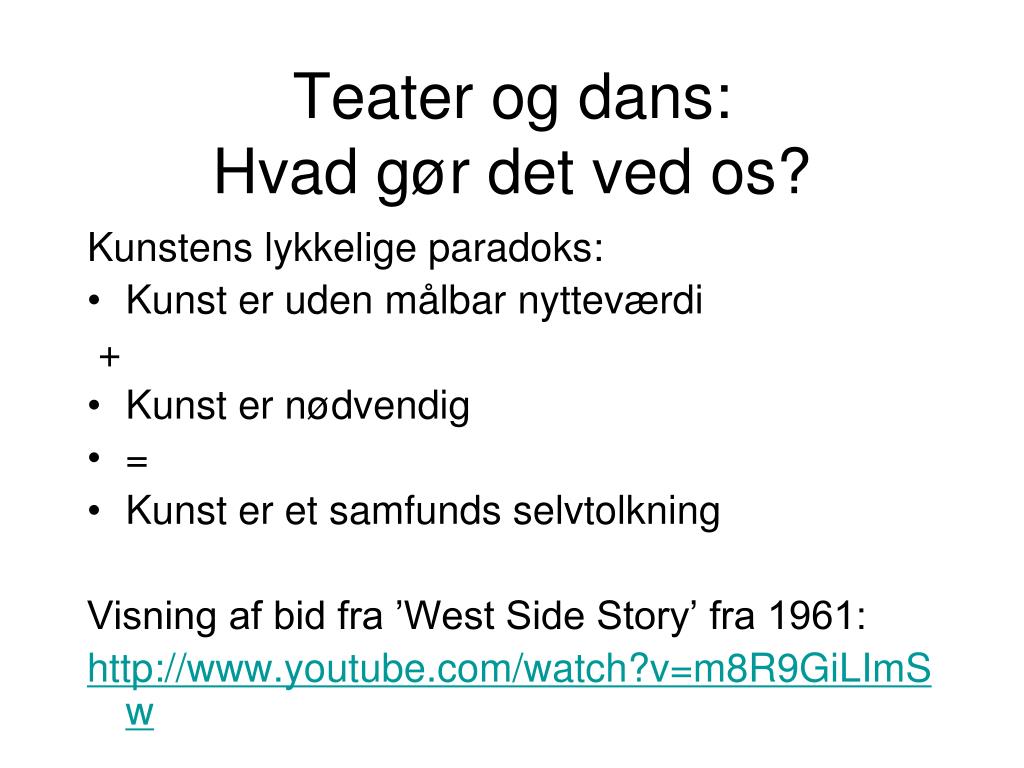 Teater og dans:
Hvad gør det ved os?

Kunstens lykkelige paradoks:
• Kunst er uden målbar nytteværdi
+
• Kunst er nødvendig
• =
• Kunst er et samfunds selvtolkning

Visning af bid fra ’West Side Story’ fra 1961:
http://www.youtube.com/watch?v=m8R9GiLImSw